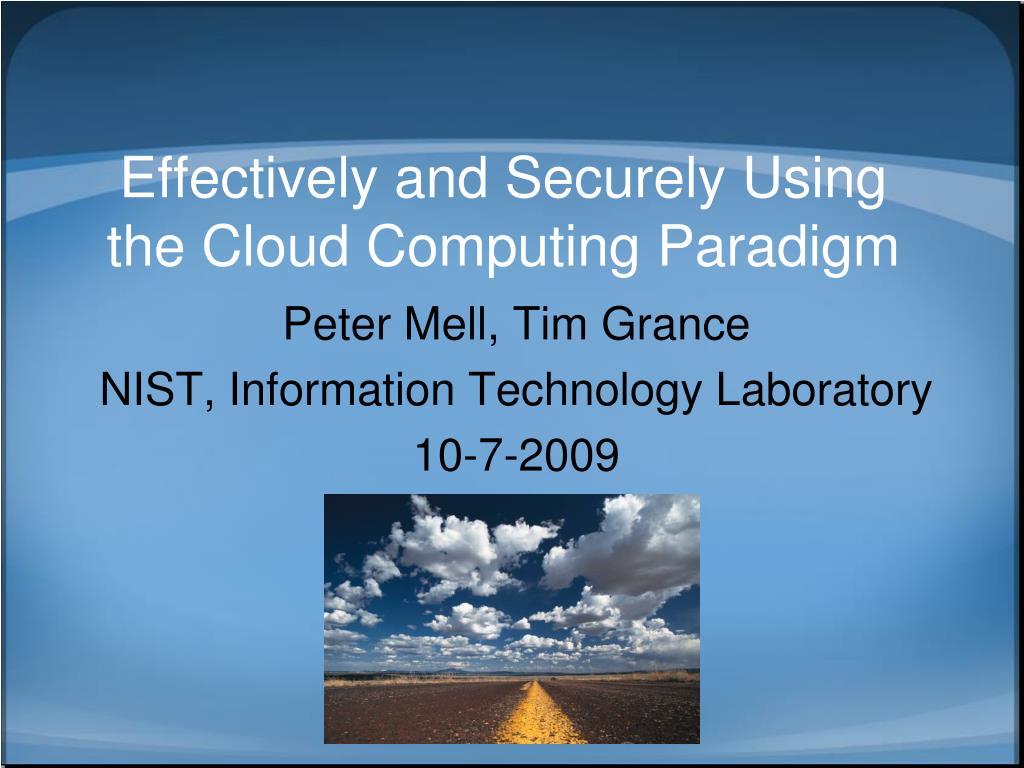 Effectively and Securely Using the Cloud Computing Paradigm

Peter Mell, Tim Grance

NIST, Information Technology Laboratory

10-7-2009